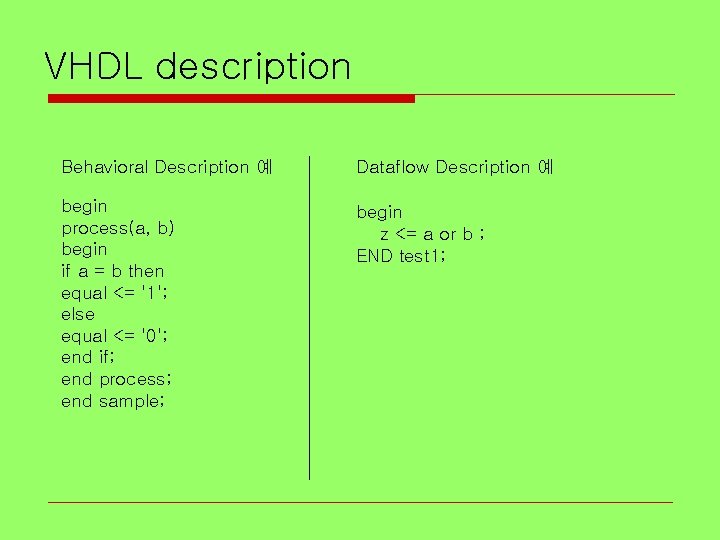 VHDL description

Behavioral Description 예

begin
process(a, b)
begin
if a = b then
equal <= '1';
else
equal <= '0';
end if;
end process;
end sample;

Dataflow Description 예

begin
z <= a or b ;
END test1;